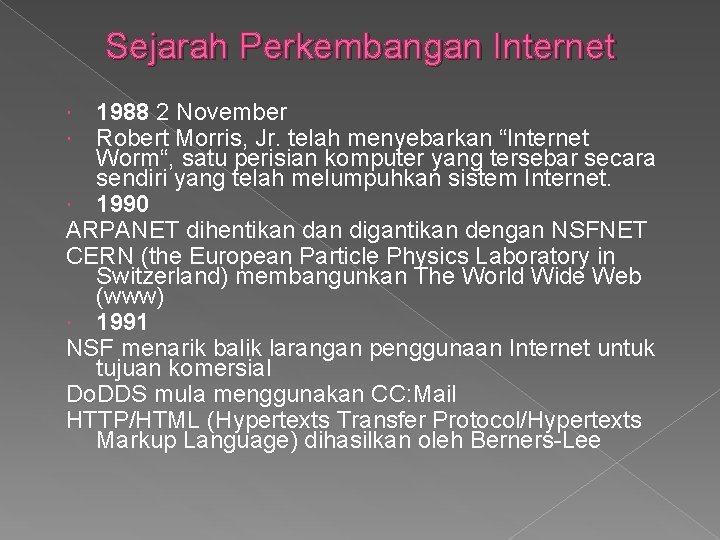 Sejarah Perkembangan Internet

1988 2 November

Robert Morris, Jr. telah menyebarkan “Internet Worm“, satu perisian komputer yang tersebar secara sendiri yang telah melumpuhkan sistem Internet.

1990

ARPANET dihentikan dan digantikan dengan NSFNET

CERN (the European Particle Physics Laboratory in Switzerland) membangunkan The World Wide Web (www)

1991

NSF menarik balik larangan penggunaan Internet untuk tujuan komersial

DoDDS mula menggunakan CC:Mail

HTTP/HTML (Hypertexts Transfer Protocol/Hypertexts Markup Language) dihasilkan oleh Berners-Lee